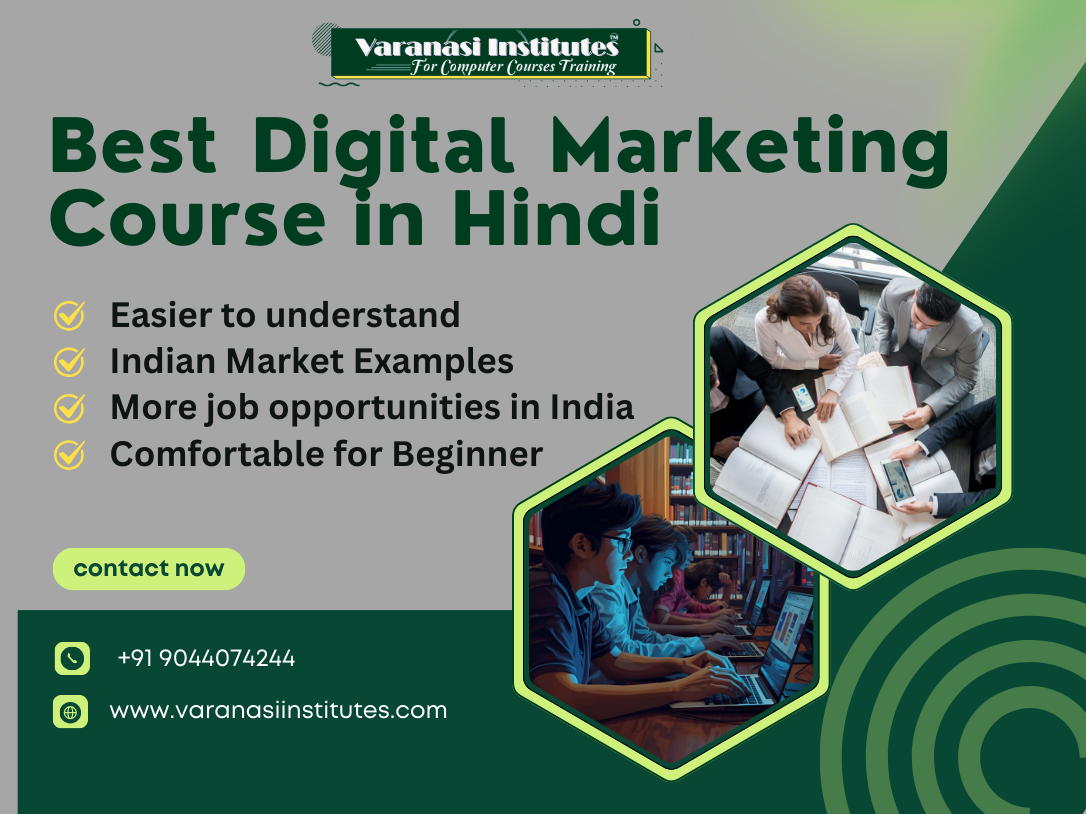 Varanasi Institutes™
For Computer Courses Training

Best Digital Marketing Course in Hindi

Easier to understand
Indian Market Examples
More job opportunities in India
Comfortable for Beginner

contact now

+91 9044074244

www.varanasiinstitutes.com